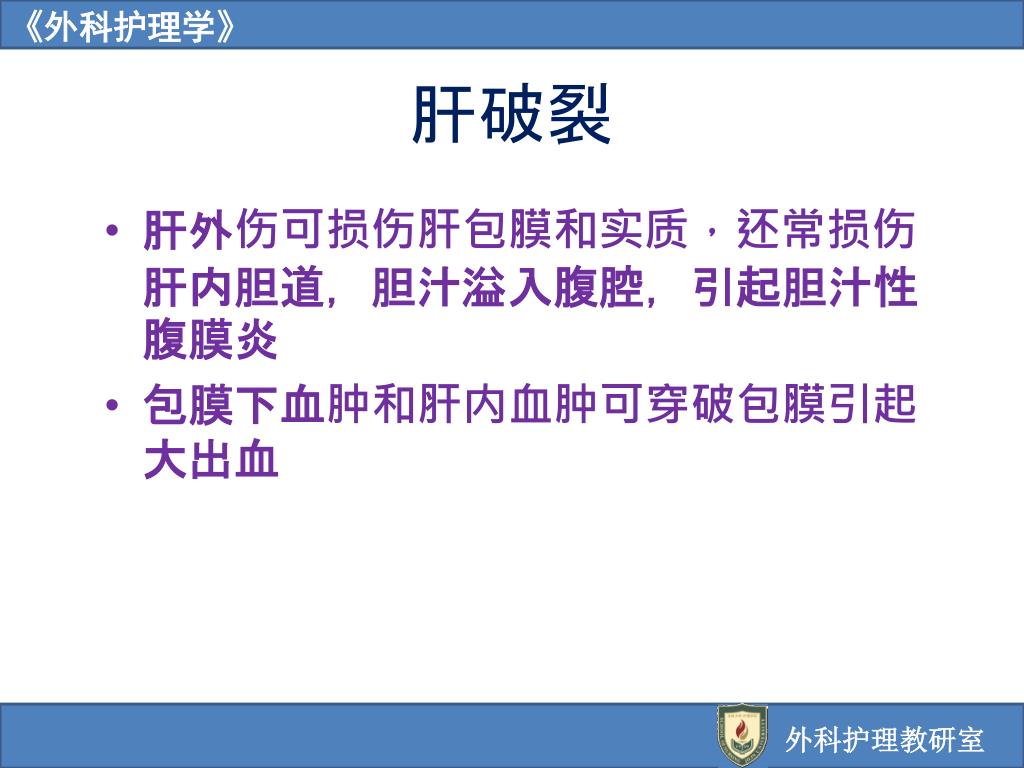 《外科护理学》

肝破裂

• 肝外伤可损伤肝包膜和实质，还常损伤肝内胆道，胆汁溢入腹腔，引起胆汁性腹膜炎
• 包膜下血肿和肝内血肿可穿破包膜引起大出血

外科护理教研室